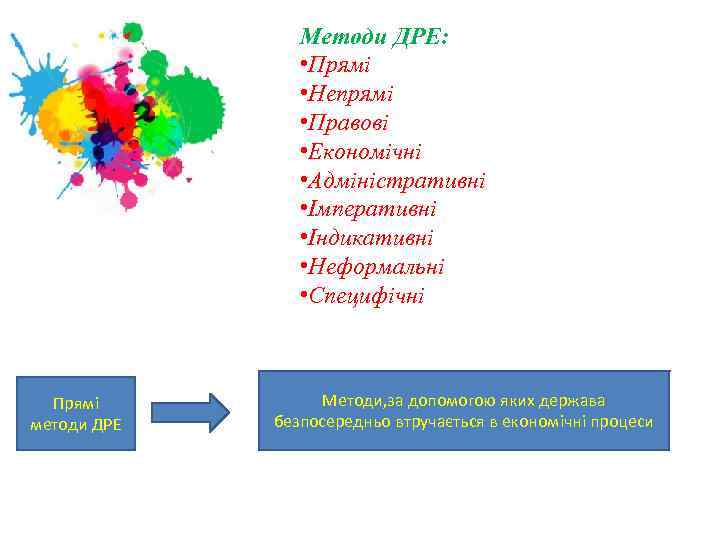 Методи ДРЕ:
•Прямі
•Непрямі
•Правові
•Економічні
•Адміністративні
•Імперативні
•Індикативні
•Неформальні
•Специфічні

Прямі методи ДРЕ

Методи,за допомогою яких держава безпосередньо втручається в економічні процеси